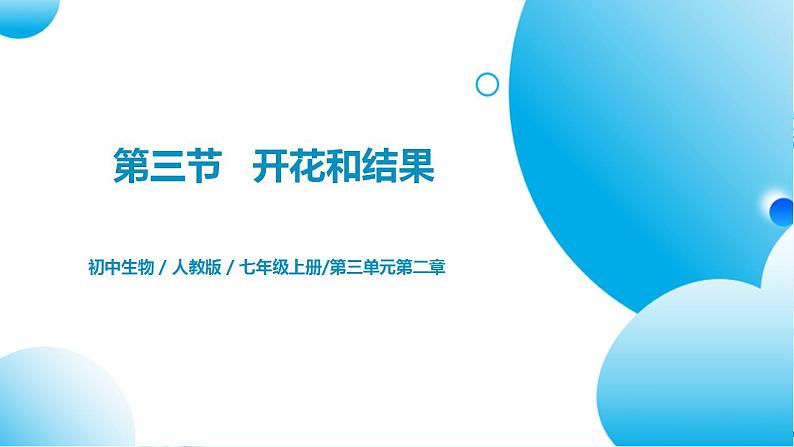 第三节　开花和结果

初中生物 / 人教版 / 七年级上册/第三单元第二章